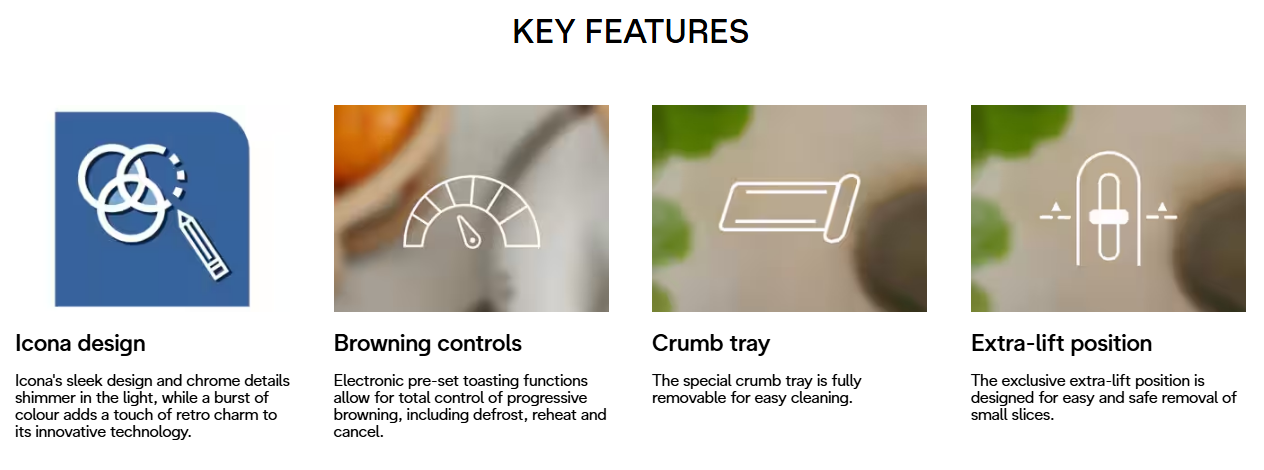 KEY FEATURES

Icona design

Icona's sleek design and chrome details shimmer in the light, while a burst of colour adds a touch of retro charm to its innovative technology.

Browning controls

Electronic pre-set toasting functions allow for total control of progressive browning, including defrost, reheat and cancel.

Crumb tray

The special crumb tray is fully removable for easy cleaning.

Extra-lift position

The exclusive extra-lift position is designed for easy and safe removal of small slices.